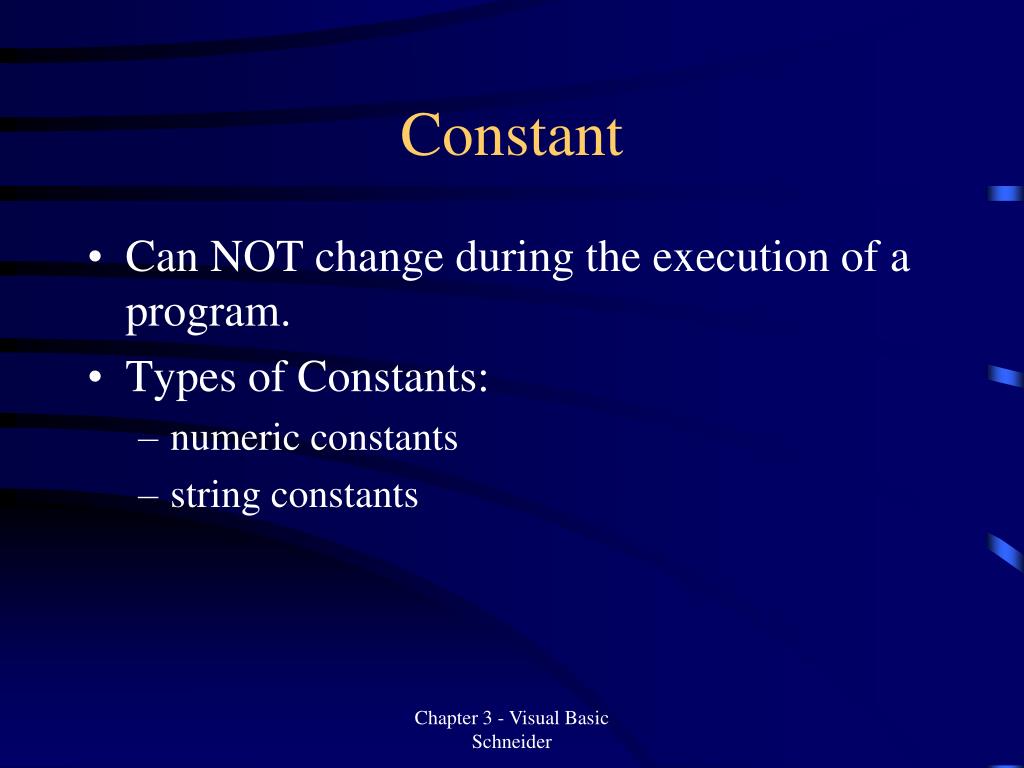 Constant

• Can NOT change during the execution of a program.
• Types of Constants:
– numeric constants
– string constants

Chapter 3 - Visual Basic Schneider